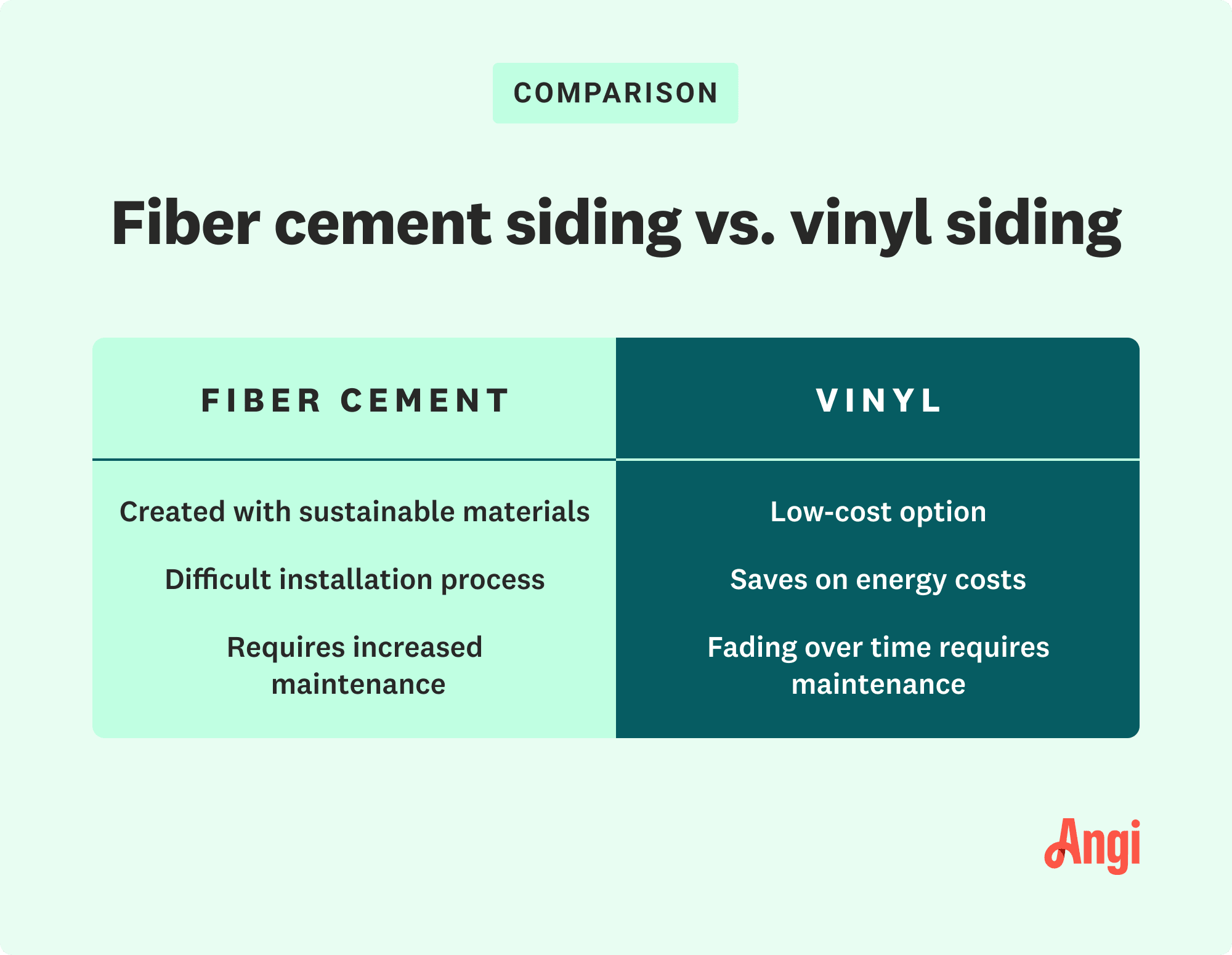 COMPARISON

Fiber cement siding vs. vinyl siding

| FIBER CEMENT | VINYL |
|---|---|
| Created with sustainable materials | Low-cost option |
| Difficult installation process | Saves on energy costs |
| Requires increased maintenance | Fading over time requires maintenance |

Angi